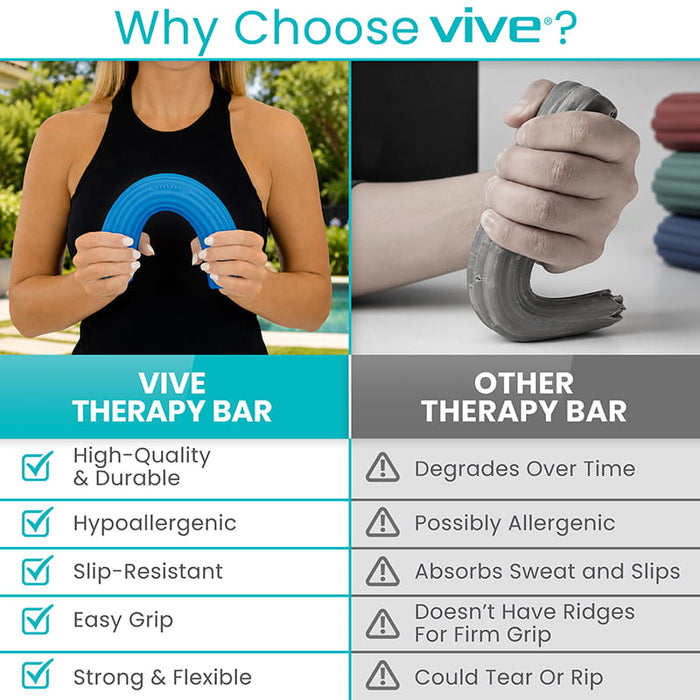 Why Choose vive®?

| VIVE THERAPY BAR | OTHER THERAPY BAR |
|---|---|
| High-Quality & Durable | Degrades Over Time |
| Hypoallergenic | Possibly Allergenic |
| Slip-Resistant | Absorbs Sweat and Slips |
| Easy Grip | Doesn't Have Ridges For Firm Grip |
| Strong & Flexible | Could Tear Or Rip |